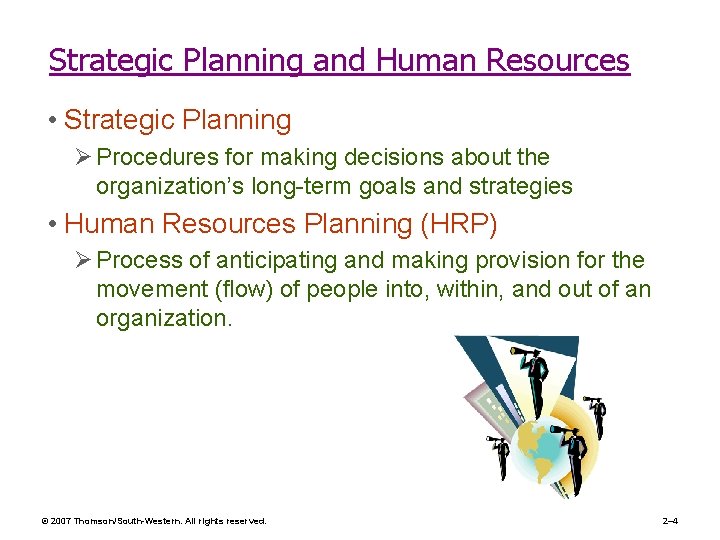 Strategic Planning and Human Resources

• Strategic Planning

➢ Procedures for making decisions about the organization's long-term goals and strategies

• Human Resources Planning (HRP)

➢ Process of anticipating and making provision for the movement (flow) of people into, within, and out of an organization.

© 2007 Thomson/South-Western. All rights reserved.

2–4